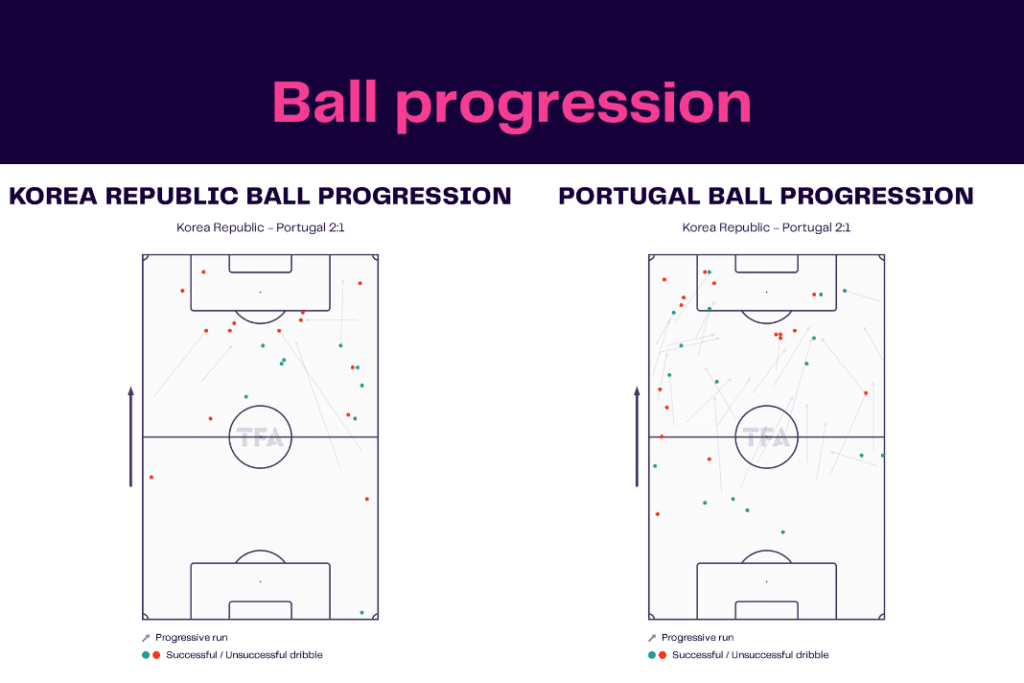 Ball progression

KOREA REPUBLIC BALL PROGRESSION

Korea Republic - Portugal 2:1

TFA

Progressive run

Successful / Unsuccessful dribble

PORTUGAL BALL PROGRESSION

Korea Republic - Portugal 2:1

TFA

Progressive run

Successful / Unsuccessful dribble